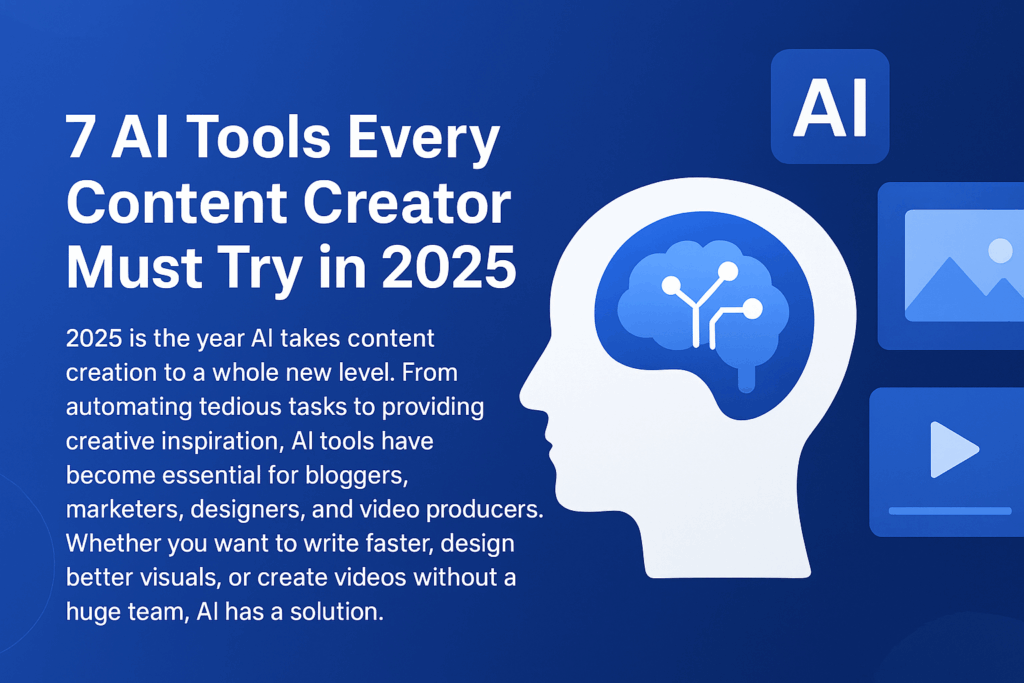 7 AI Tools Every Content Creator Must Try in 2025

2025 is the year AI takes content creation to a whole new level. From automating tedious tasks to providing creative inspiration, AI tools have become essential for bloggers, marketers, designers, and video producers. Whether you want to write faster, design better visuals, or create videos without a huge team, AI has a solution.

AI